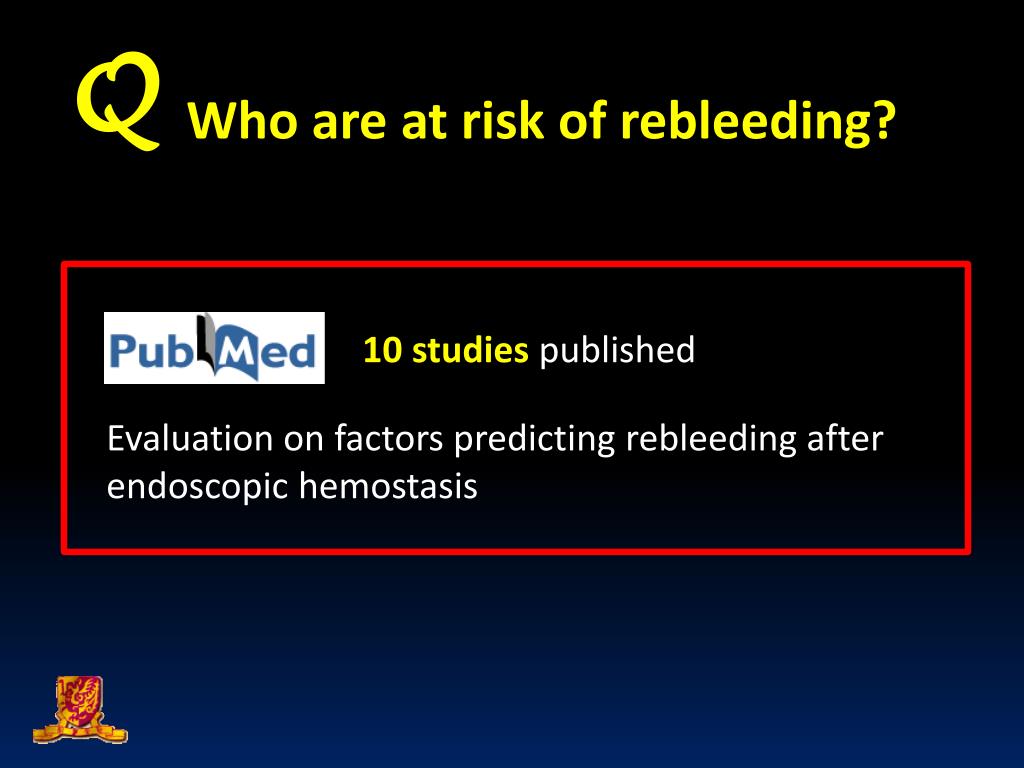 Q Who are at risk of rebleeding?

PubMed

10 studies published

Evaluation on factors predicting rebleeding after endoscopic hemostasis